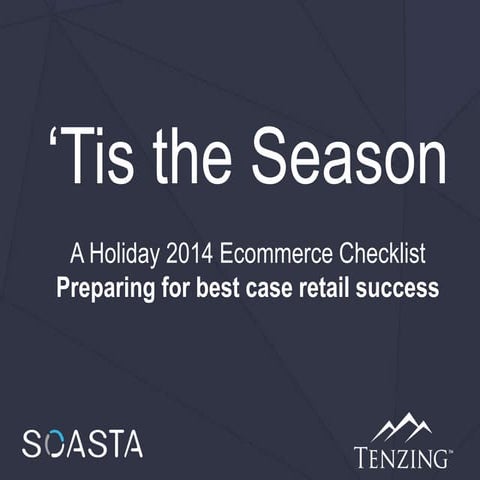 ‘Tis the Season

A Holiday 2014 Ecommerce Checklist
Preparing for best case retail success

SOASTA

TENZING™